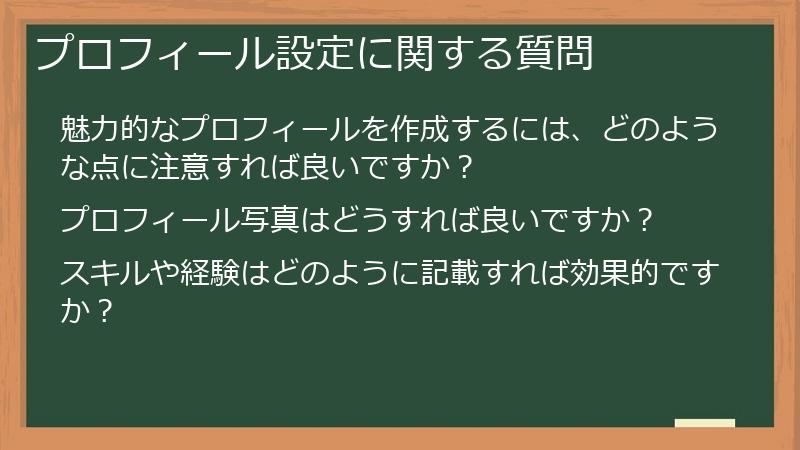 プロフィール設定に関する質問

魅力的なプロフィールを作成するには、どのような点に注意すれば良いですか？

プロフィール写真はどうすれば良いですか？

スキルや経験はどのように記載すれば効果的ですか？